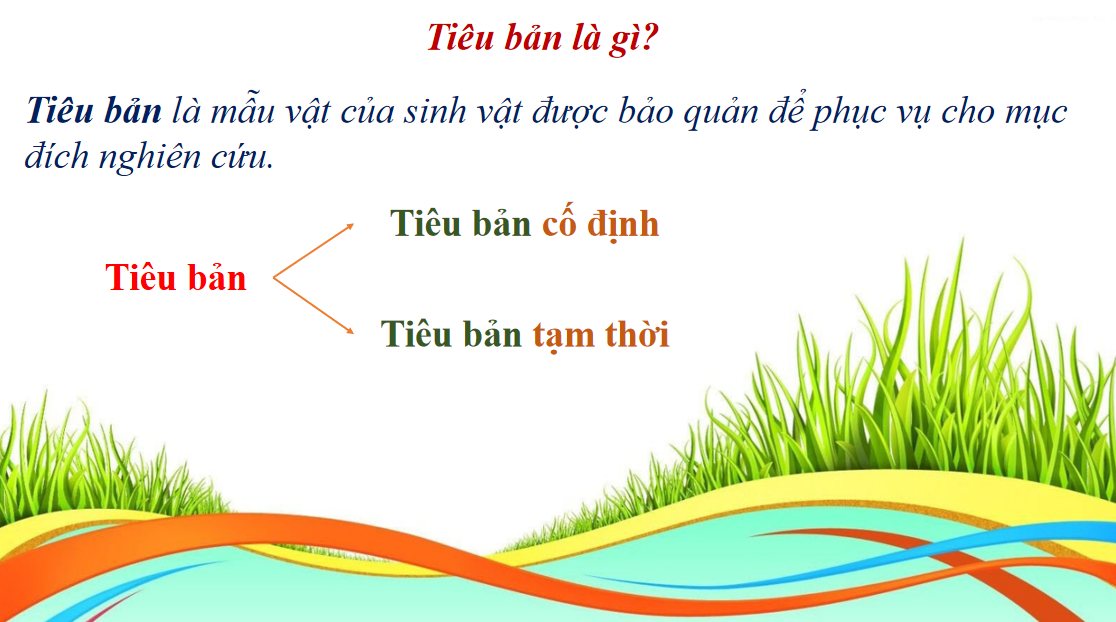 Tiêu bản là gì?

Tiêu bản là mẫu vật của sinh vật được bảo quản để phục vụ cho mục đích nghiên cứu.

Tiêu bản

Tiêu bản cố định

Tiêu bản tạm thời